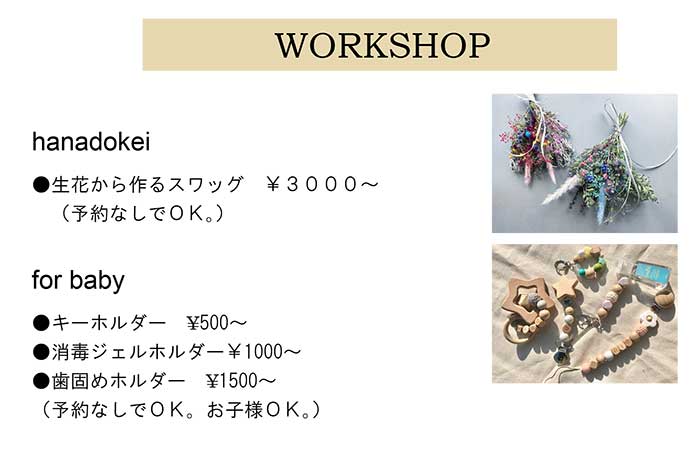 WORKSHOP

hanadokei

●生花から作るスワッグ　￥３０００～
（予約なしでＯＫ。）

for baby

●キーホルダー　¥500～
●消毒ジェルホルダー￥1000～
●歯固めホルダー　¥1500～
（予約なしでＯＫ。お子様ＯＫ。）